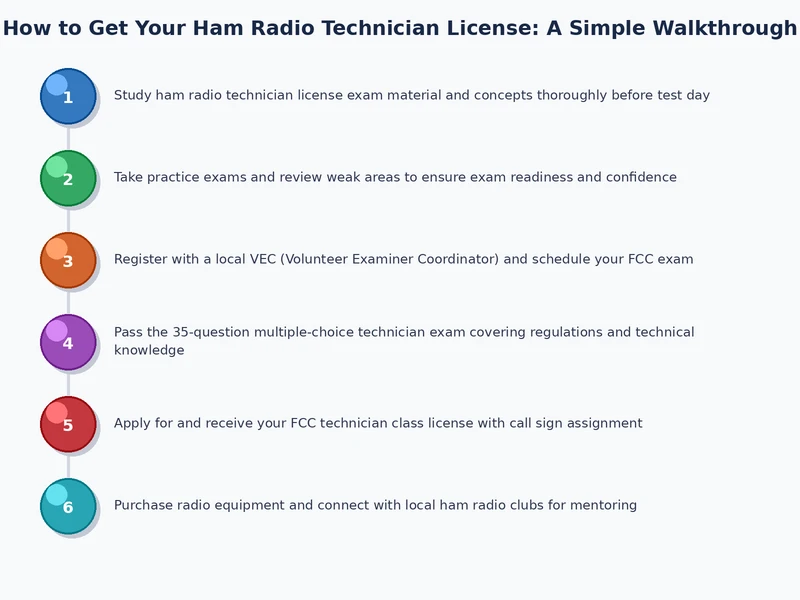 How to Get Your Ham Radio Technician License: A Simple Walkthrough

1 Study ham radio technician license exam material and concepts thoroughly before test day

2 Take practice exams and review weak areas to ensure exam readiness and confidence

3 Register with a local VEC (Volunteer Examiner Coordinator) and schedule your FCC exam

4 Pass the 35-question multiple-choice technician exam covering regulations and technical knowledge

5 Apply for and receive your FCC technician class license with call sign assignment

6 Purchase radio equipment and connect with local ham radio clubs for mentoring